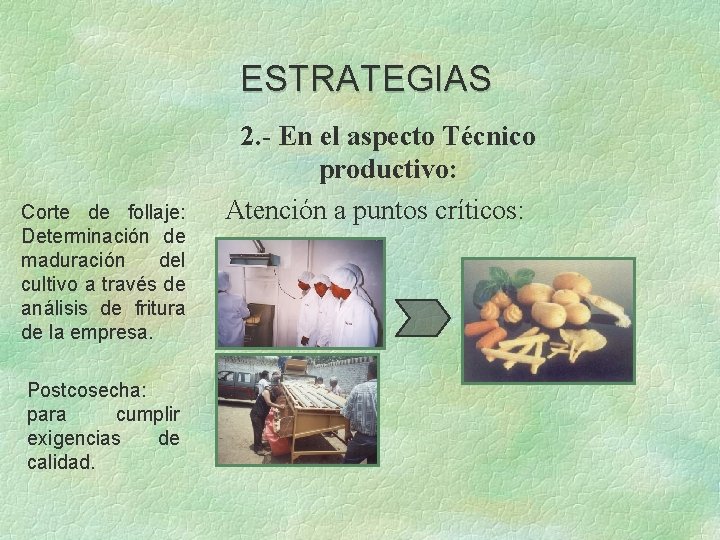 ESTRATEGIAS

2.- En el aspecto Técnico productivo:

Atención a puntos críticos:

Corte de follaje: Determinación de maduración del cultivo a través de análisis de fritura de la empresa.

Postcosecha: para cumplir exigencias de calidad.